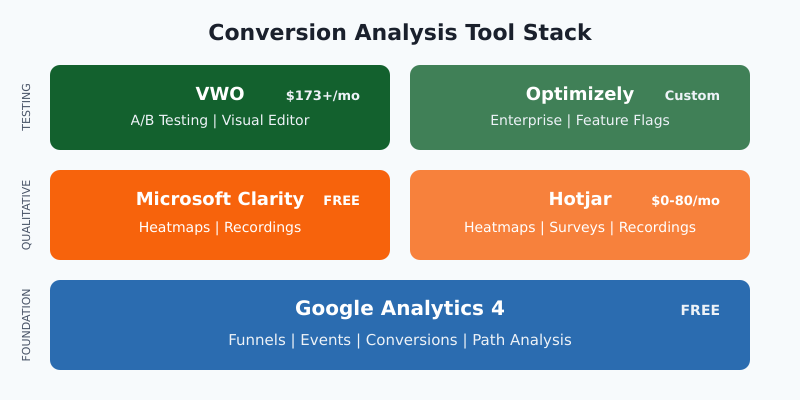 Conversion Analysis Tool Stack

TESTING

VWO $173+/mo
A/B Testing | Visual Editor

Optimizely Custom
Enterprise | Feature Flags

QUALITATIVE

Microsoft Clarity FREE
Heatmaps | Recordings

Hotjar $0-80/mo
Heatmaps | Surveys | Recordings

FOUNDATION

Google Analytics 4 FREE
Funnels | Events | Conversions | Path Analysis